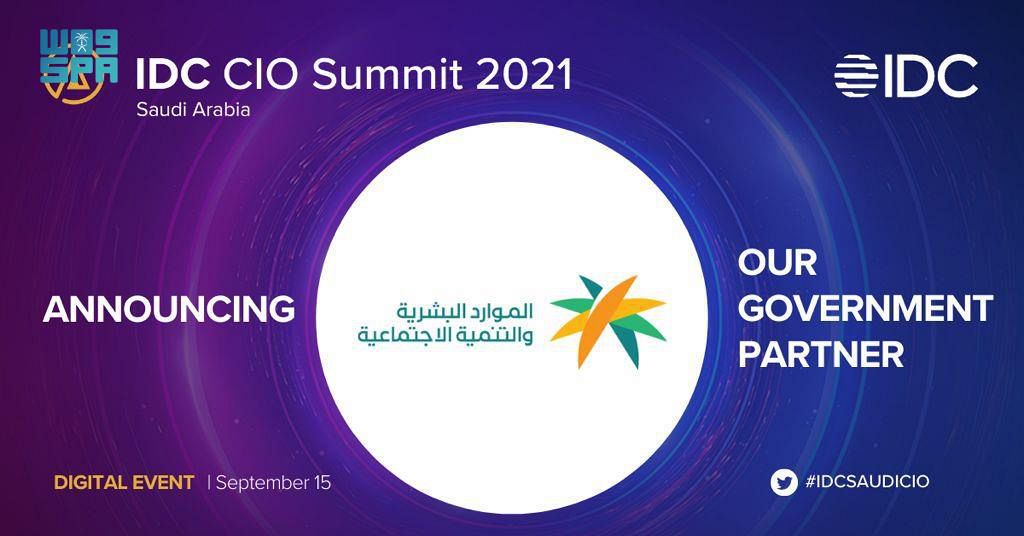 واس
SPA

IDC CIO Summit 2021
Saudi Arabia

IDC

ANNOUNCING

الموارد البشرية
والتنمية الاجتماعية

OUR GOVERNMENT PARTNER

DIGITAL EVENT | September 15

#IDCSAUDICIO